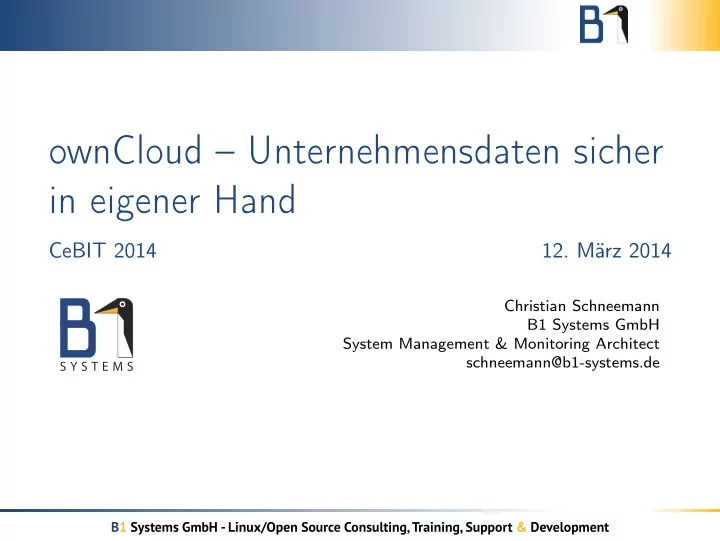 B1

ownCloud – Unternehmensdaten sicher in eigener Hand

CeBIT 2014

12. März 2014

B1 SYSTEMS

Christian Schneemann
B1 Systems GmbH
System Management & Monitoring Architect
schneemann@b1-systems.de

B1 Systems GmbH - Linux/Open Source Consulting, Training, Support & Development